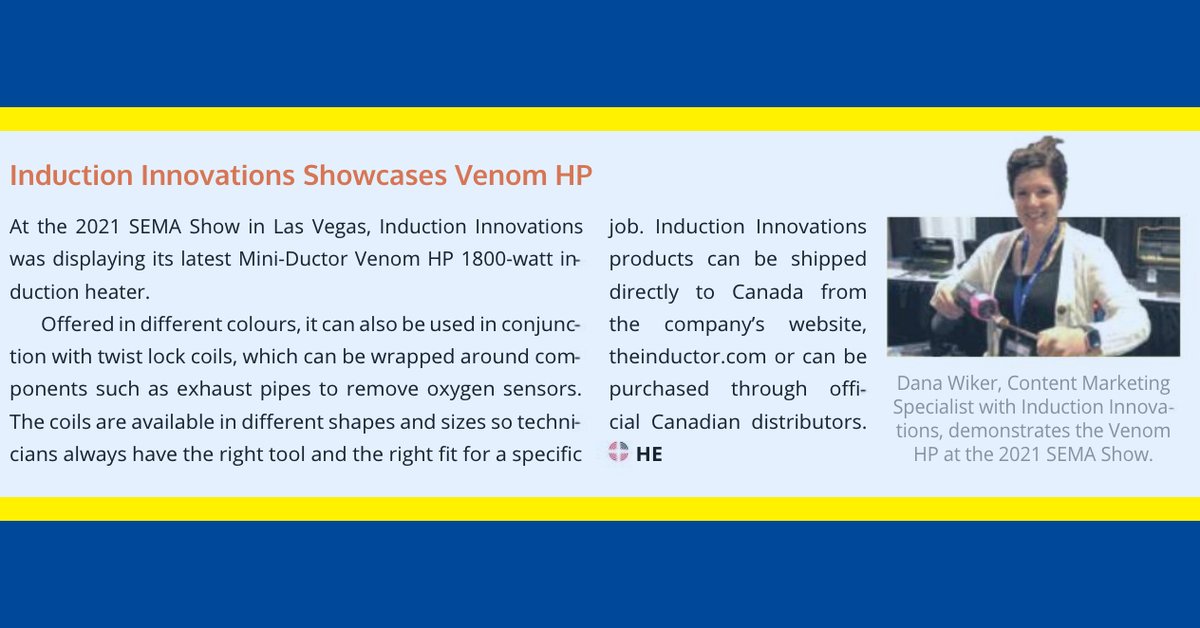 Induction Innovations Showcases Venom HP

At the 2021 SEMA Show in Las Vegas, Induction Innovations was displaying its latest Mini-Ductor Venom HP 1800-watt induction heater.

Offered in different colours, it can also be used in conjunction with twist lock coils, which can be wrapped around components such as exhaust pipes to remove oxygen sensors. The coils are available in different shapes and sizes so technicians always have the right tool and the right fit for a specific job. Induction Innovations products can be shipped directly to Canada from the company's website, theinductor.com or can be purchased through official Canadian distributors. HE

Dana Wiker, Content Marketing Specialist with Induction Innovations, demonstrates the Venom HP at the 2021 SEMA Show.